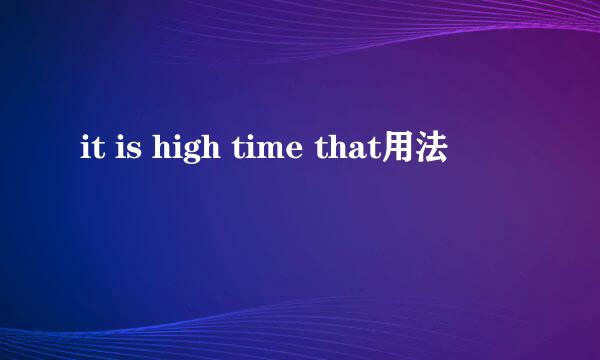 it is high time that用法